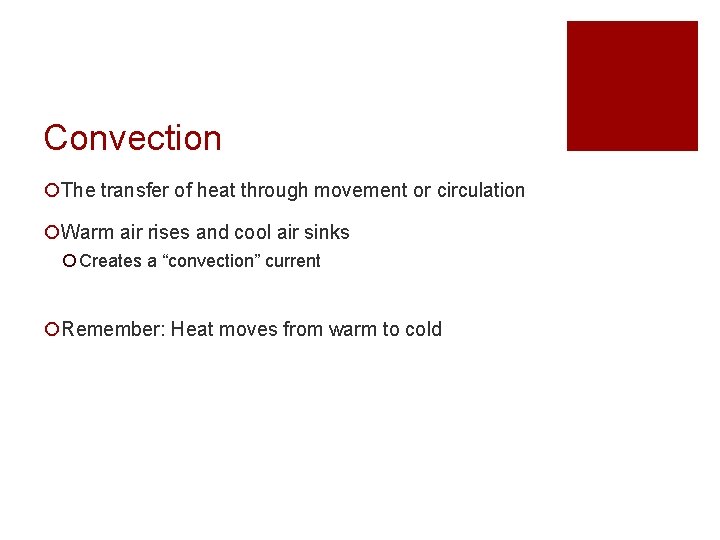 Convection

The transfer of heat through movement or circulation

Warm air rises and cool air sinks

Creates a “convection” current

Remember: Heat moves from warm to cold